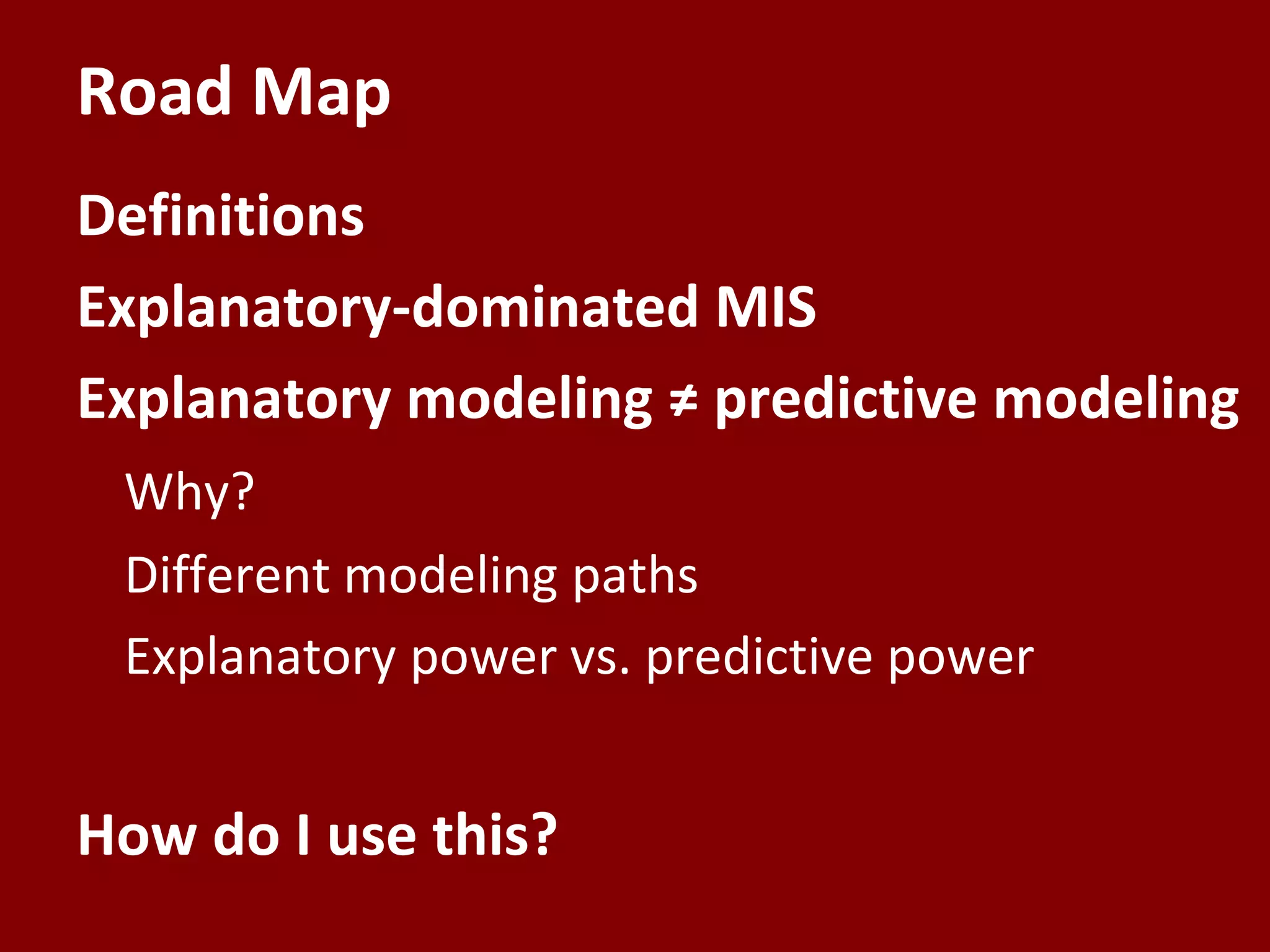 Road Map

Definitions

Explanatory-dominated MIS

Explanatory modeling ≠ predictive modeling

Why?

Different modeling paths

Explanatory power vs. predictive power

How do I use this?